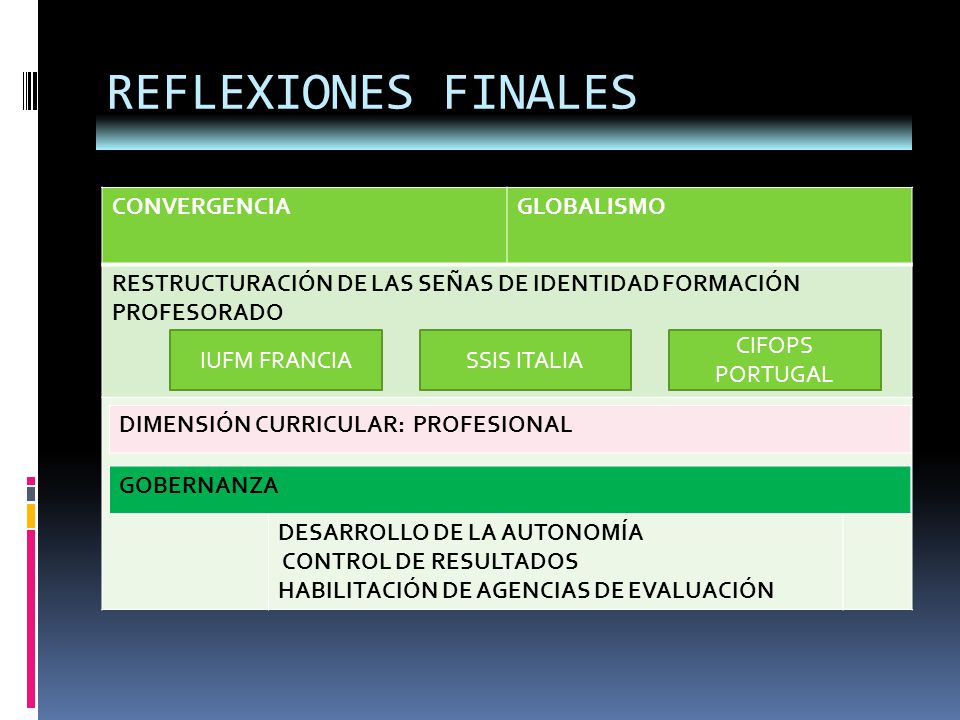 REFLEXIONES FINALES

| CONVERGENCIA | GLOBALISMO |
|---|---|

RESTRUCTURACIÓN DE LAS SEÑAS DE IDENTIDAD FORMACIÓN PROFESORADO

IUFM FRANCIA

SSIS ITALIA

CIFOPS PORTUGAL

DIMENSIÓN CURRICULAR: PROFESIONAL

GOBERNANZA

DESARROLLO DE LA AUTONOMÍA
CONTROL DE RESULTADOS
HABILITACIÓN DE AGENCIAS DE EVALUACIÓN